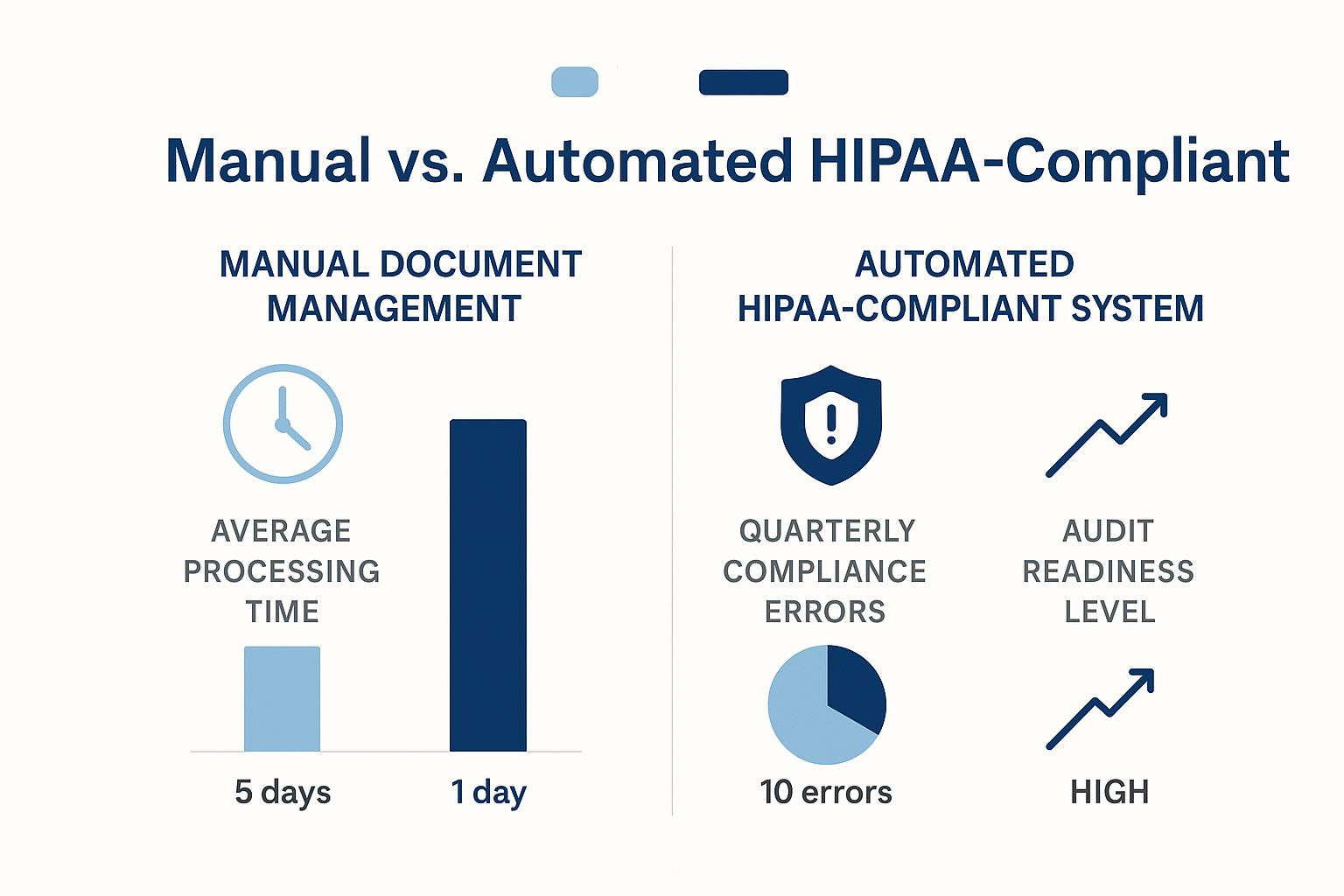 Manual vs. Automated HIPAA-Compliant

MANUAL DOCUMENT MANAGEMENT

AVERAGE PROCESSING TIME

5 days

1 day

AUTOMATED HIPAA-COMPLIANT SYSTEM

QUARTERLY COMPLIANCE ERRORS

10 errors

AUDIT READINESS LEVEL

HIGH